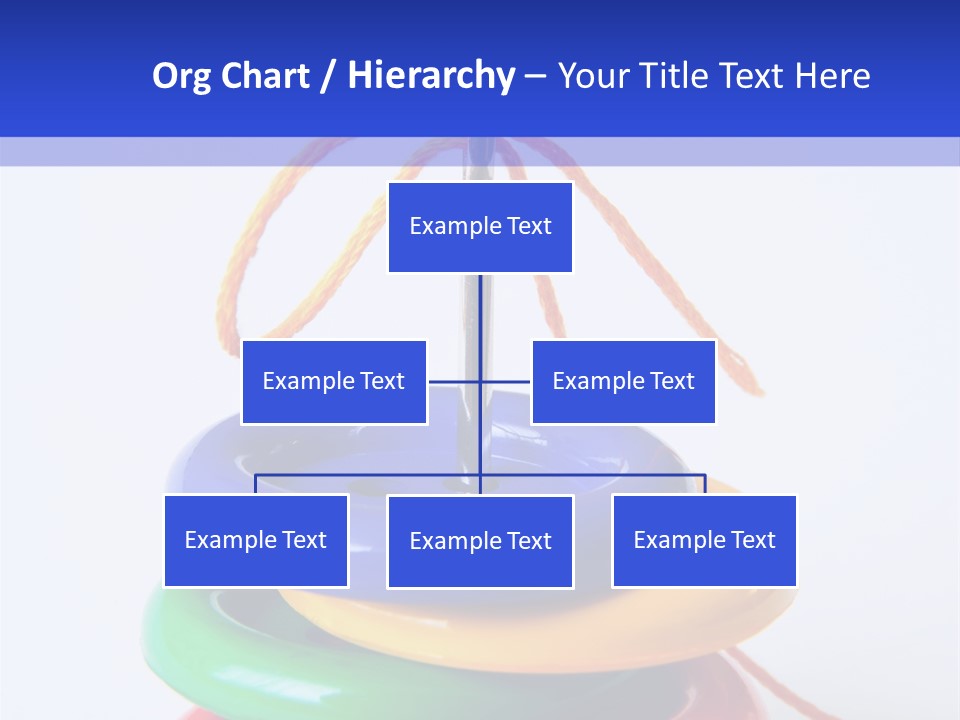 Org Chart / Hierarchy – Your Title Text Here

Example Text

Example Text

Example Text

Example Text

Example Text

Example Text